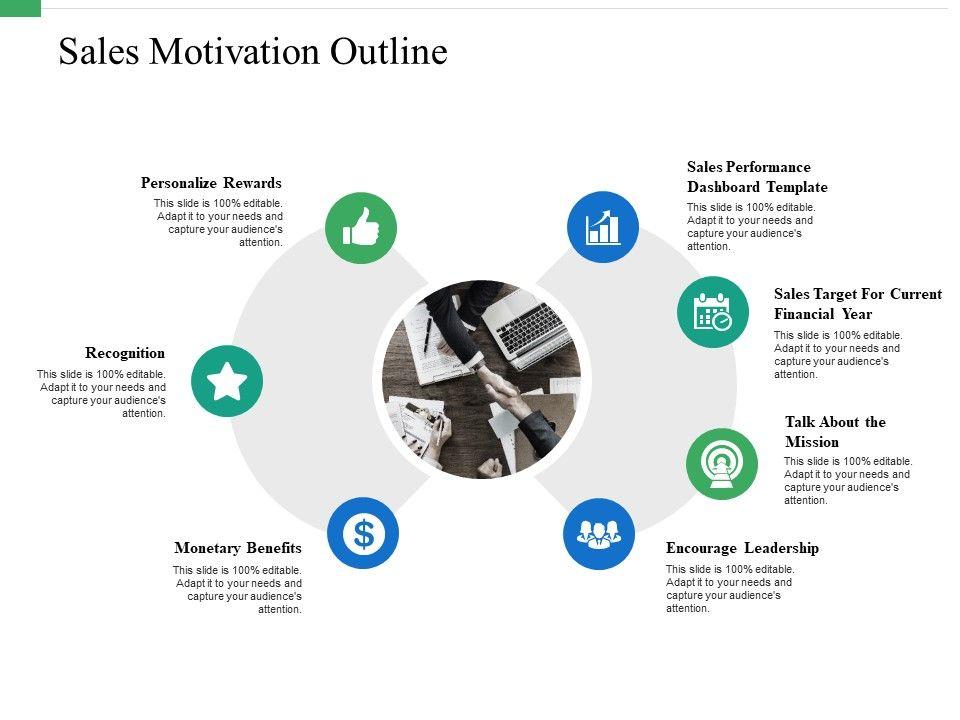 Sales Motivation Outline

Personalize Rewards
This slide is 100% editable. Adapt it to your needs and capture your audience's attention.

Recognition
This slide is 100% editable. Adapt it to your needs and capture your audience's attention.

Monetary Benefits
This slide is 100% editable. Adapt it to your needs and capture your audience's attention.

Sales Performance Dashboard Template
This slide is 100% editable. Adapt it to your needs and capture your audience's attention.

Sales Target For Current Financial Year
This slide is 100% editable. Adapt it to your needs and capture your audience's attention.

Talk About the Mission
This slide is 100% editable. Adapt it to your needs and capture your audience's attention.

Encourage Leadership
This slide is 100% editable. Adapt it to your needs and capture your audience's attention.